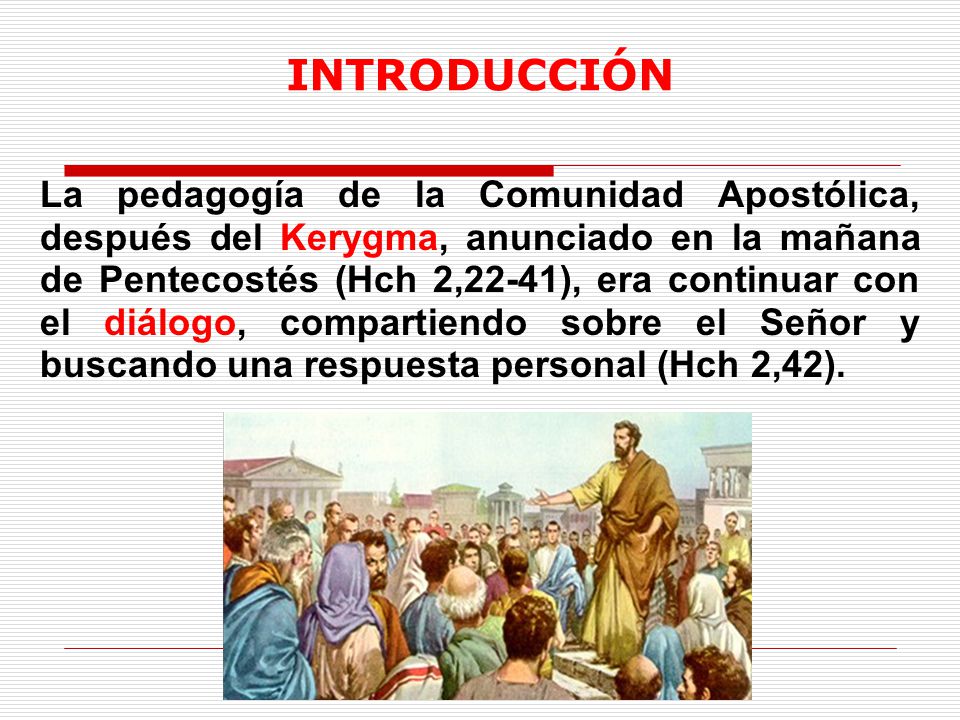 INTRODUCCIÓN

La pedagogía de la Comunidad Apostólica, después del Kerygma, anunciado en la mañana de Pentecostés (Hch 2,22-41), era continuar con el diálogo, compartiendo sobre el Señor y buscando una respuesta personal (Hch 2,42).